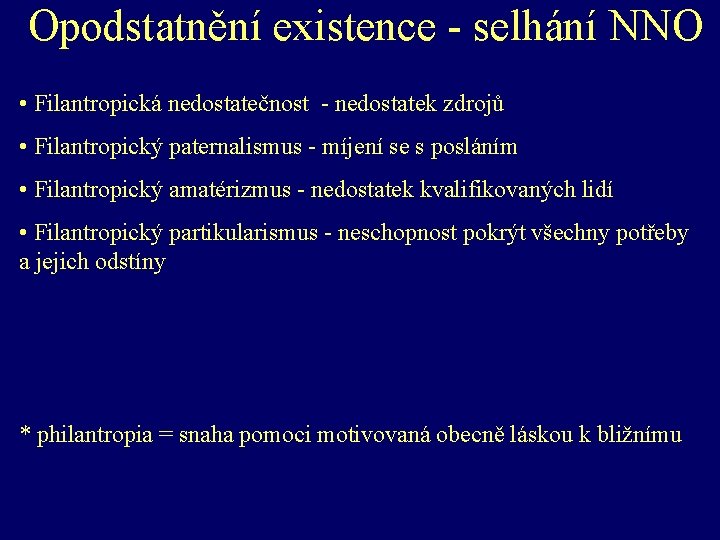 Opodstatnění existence - selhání NNO

• Filantropická nedostatečnost - nedostatek zdrojů

• Filantropický paternalismus - míjení se s posláním

• Filantropický amatérizmus - nedostatek kvalifikovaných lidí

• Filantropický partikularismus - neschopnost pokrýt všechny potřeby a jejich odstíny

* philantropia = snaha pomoci motivovaná obecně láskou k bližnímu